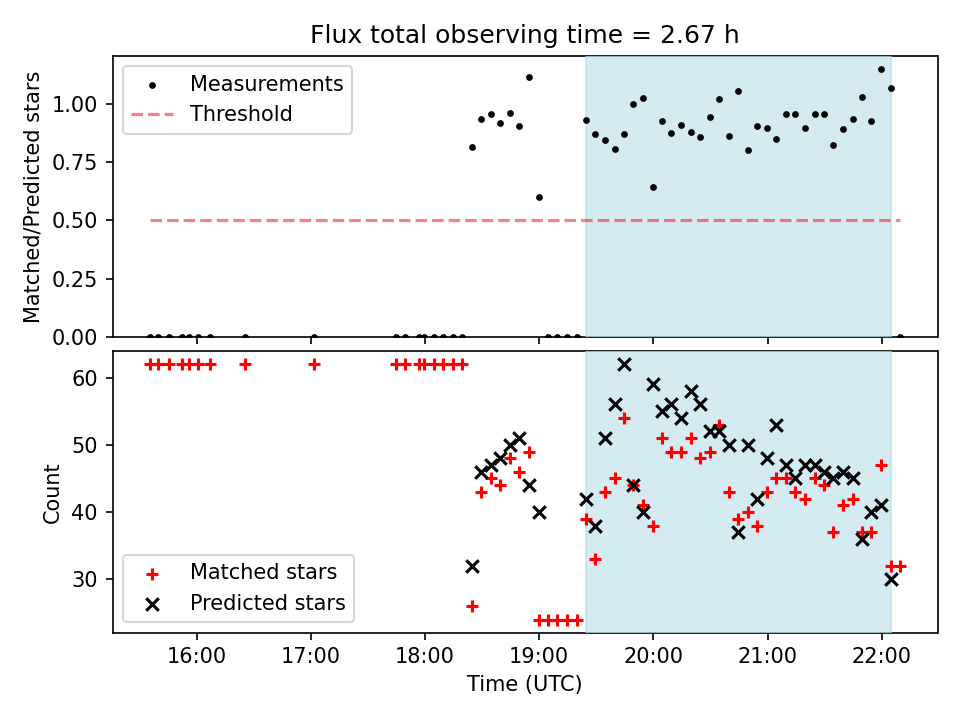 Flux total observing time = 2.67 h

Measurements
Threshold

Matched/Predicted stars

1.00
0.75
0.50
0.25
0.00

Count

60
50
40
30

Matched stars
Predicted stars

16:00
17:00
18:00
19:00
20:00
21:00
22:00

Time (UTC)